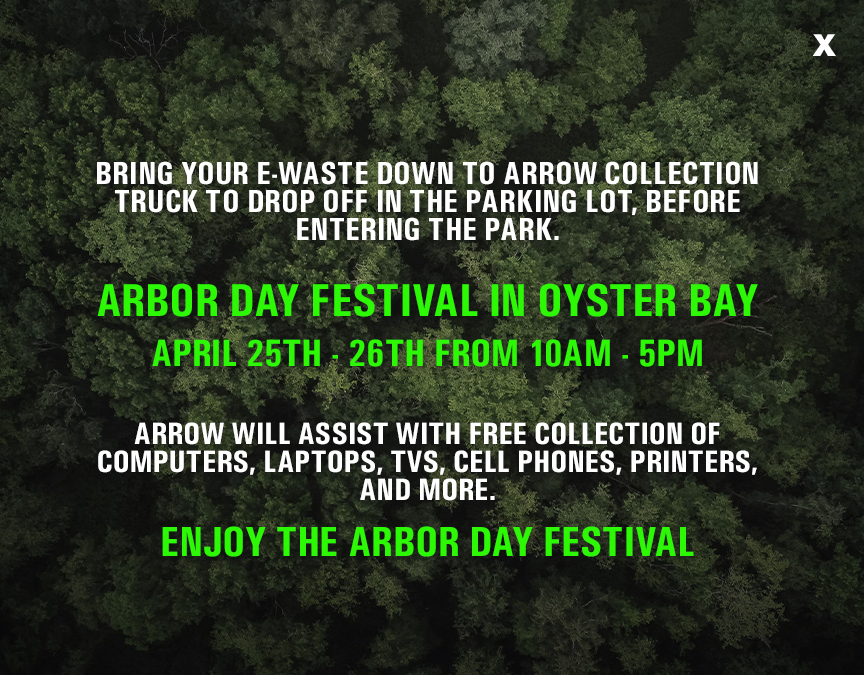 X

BRING YOUR E-WASTE DOWN TO ARROW COLLECTION TRUCK TO DROP OFF IN THE PARKING LOT, BEFORE ENTERING THE PARK.

ARBOR DAY FESTIVAL IN OYSTER BAY

APRIL 25TH - 26TH FROM 10AM - 5PM

ARROW WILL ASSIST WITH FREE COLLECTION OF COMPUTERS, LAPTOPS, TVS, CELL PHONES, PRINTERS, AND MORE.

ENJOY THE ARBOR DAY FESTIVAL